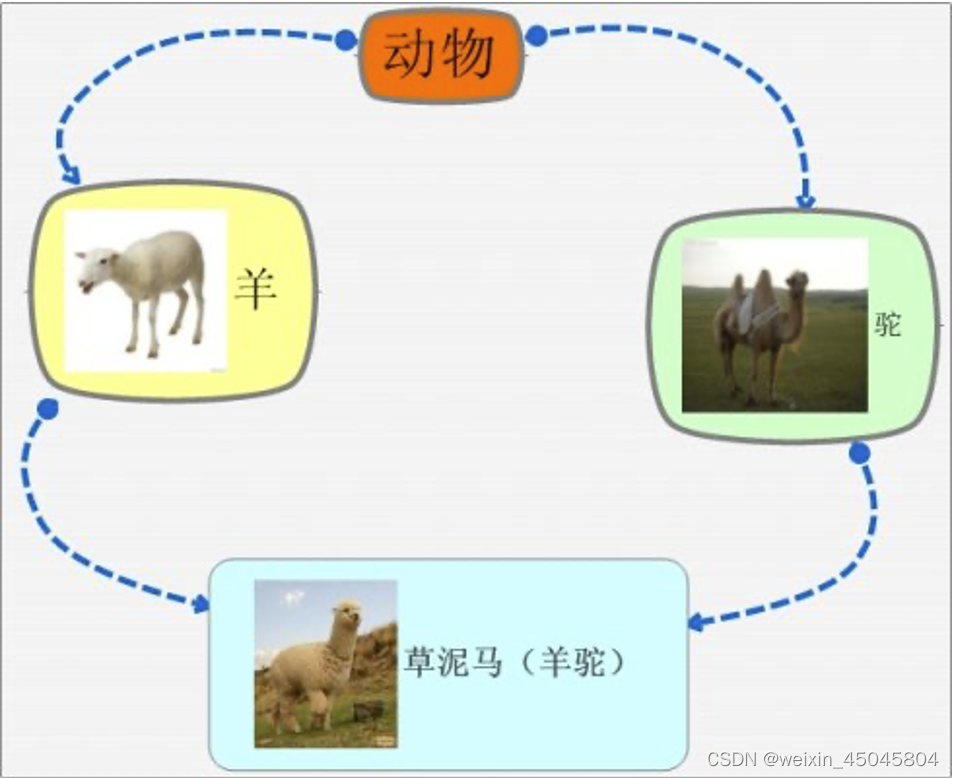 动物

羊

驼

草泥马（羊驼）

CSDN @weixin_45045804